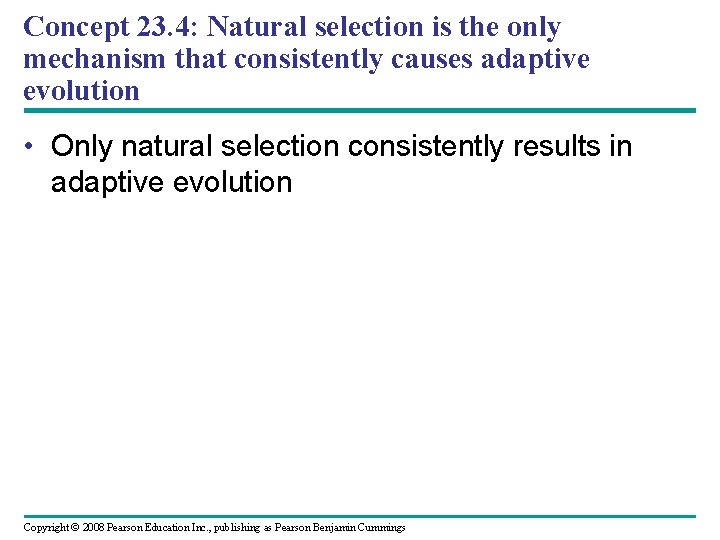 Concept 23.4: Natural selection is the only mechanism that consistently causes adaptive evolution

• Only natural selection consistently results in adaptive evolution

Copyright © 2008 Pearson Education Inc., publishing as Pearson Benjamin Cummings